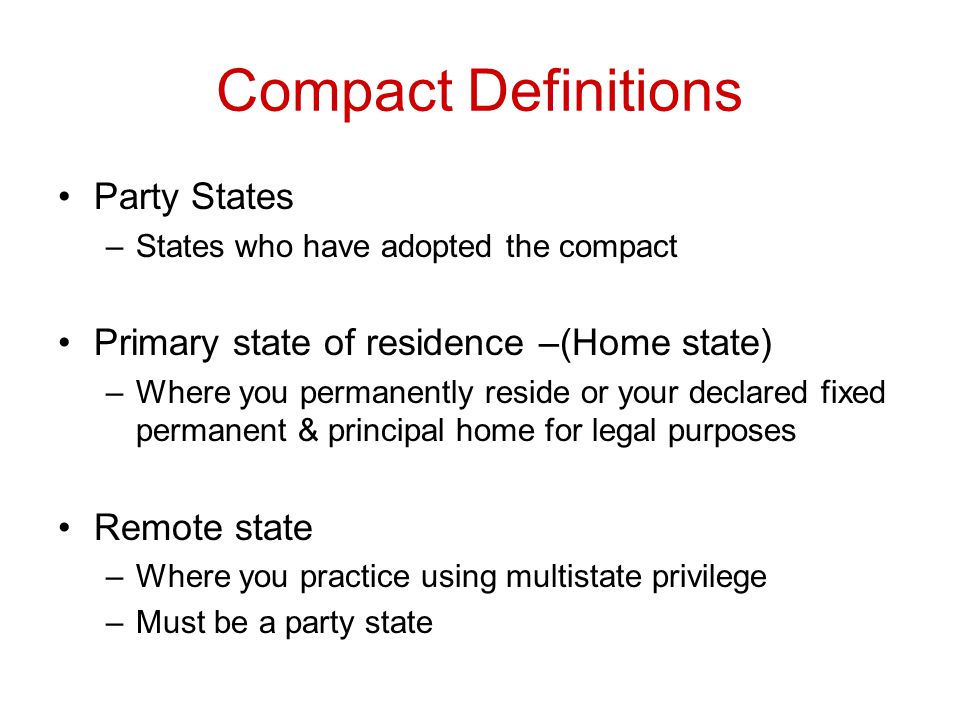 Compact Definitions

• Party States
– States who have adopted the compact

• Primary state of residence –(Home state)
– Where you permanently reside or your declared fixed permanent & principal home for legal purposes

• Remote state
– Where you practice using multistate privilege
– Must be a party state